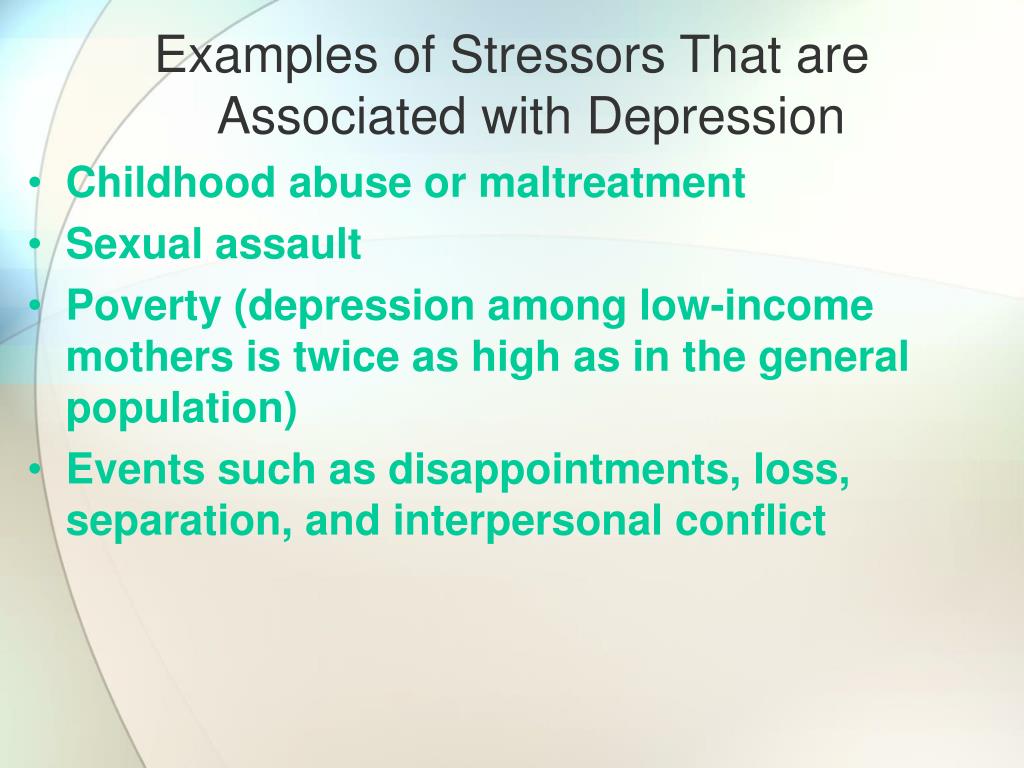 Examples of Stressors That are Associated with Depression

• Childhood abuse or maltreatment
• Sexual assault
• Poverty (depression among low-income mothers is twice as high as in the general population)
• Events such as disappointments, loss, separation, and interpersonal conflict